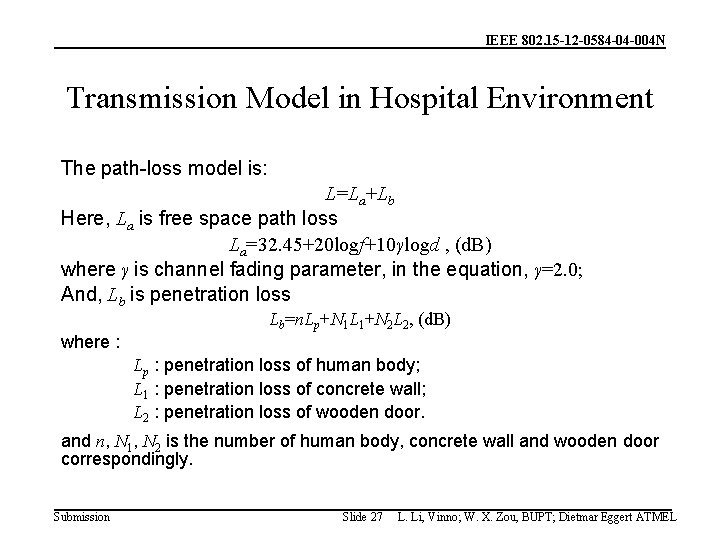 IEEE 802.15-12-0584-04-004N

Transmission Model in Hospital Environment

The path-loss model is:

$L=L_a+L_b$

Here, $L_a$ is free space path loss

$L_a=32.45+20\log f+10\gamma\log d$ , (dB)

where $\gamma$ is channel fading parameter, in the equation, $\gamma=2.0$;

And, $L_b$ is penetration loss

$L_b=nL_p+N_1L_1+N_2L_2$, (dB)

where :

$L_p$ : penetration loss of human body;

$L_1$ : penetration loss of concrete wall;

$L_2$ : penetration loss of wooden door.

and $n$, $N_1$, $N_2$ is the number of human body, concrete wall and wooden door correspondingly.

Submission

Slide 27 L. Li, Vinno; W. X. Zou, BUPT; Dietmar Eggert ATMEL